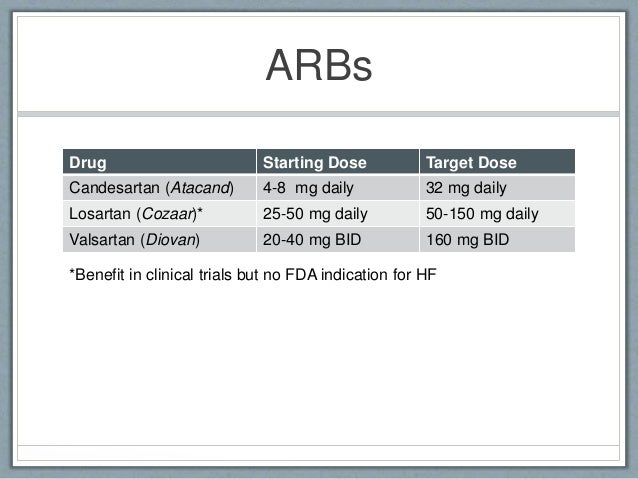 ARBs

| Drug | Starting Dose | Target Dose |
|---|---|---|
| Candesartan (Atacand) | 4-8 mg daily | 32 mg daily |
| Losartan (Cozaar)* | 25-50 mg daily | 50-150 mg daily |
| Valsartan (Diovan) | 20-40 mg BID | 160 mg BID |

*Benefit in clinical trials but no FDA indication for HF